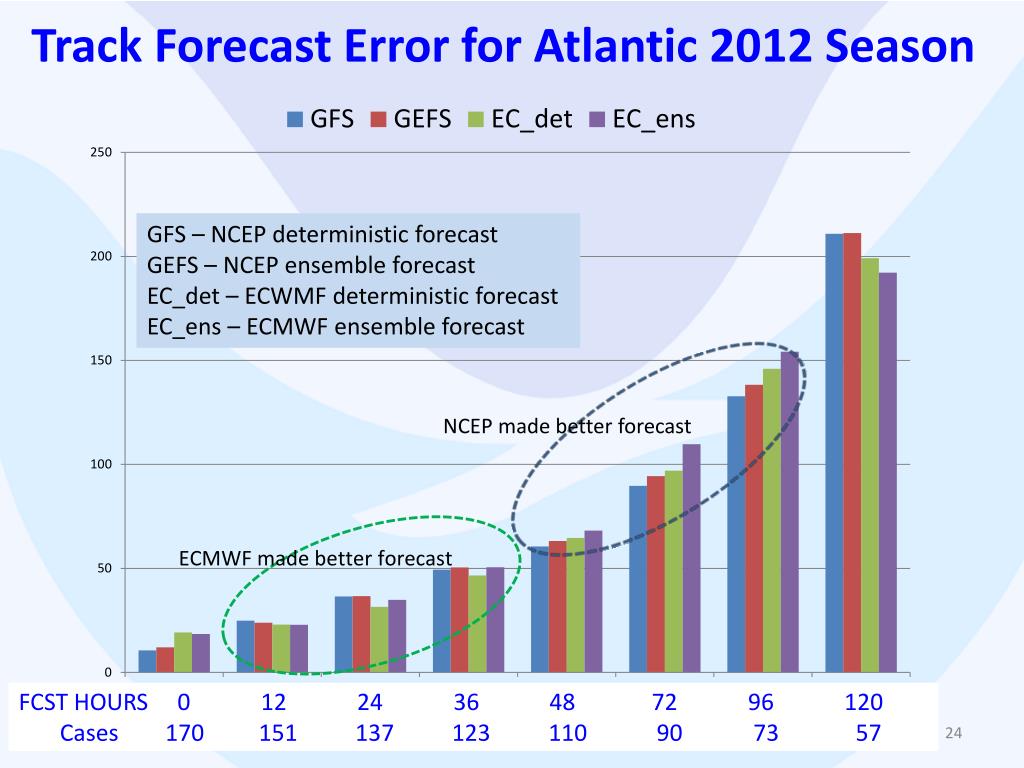 Track Forecast Error for Atlantic 2012 Season

GFS GEFS EC_det EC_ens

250

200

150

100

50

0

GFS – NCEP deterministic forecast
GEFS – NCEP ensemble forecast
EC_det – ECWMF deterministic forecast
EC_ens – ECMWF ensemble forecast

NCEP made better forecast

ECMWF made better forecast

| FCST HOURS | 0 | 12 | 24 | 36 | 48 | 72 | 96 | 120 |
|---|---|---|---|---|---|---|---|---|
| Cases | 170 | 151 | 137 | 123 | 110 | 90 | 73 | 57 |

24